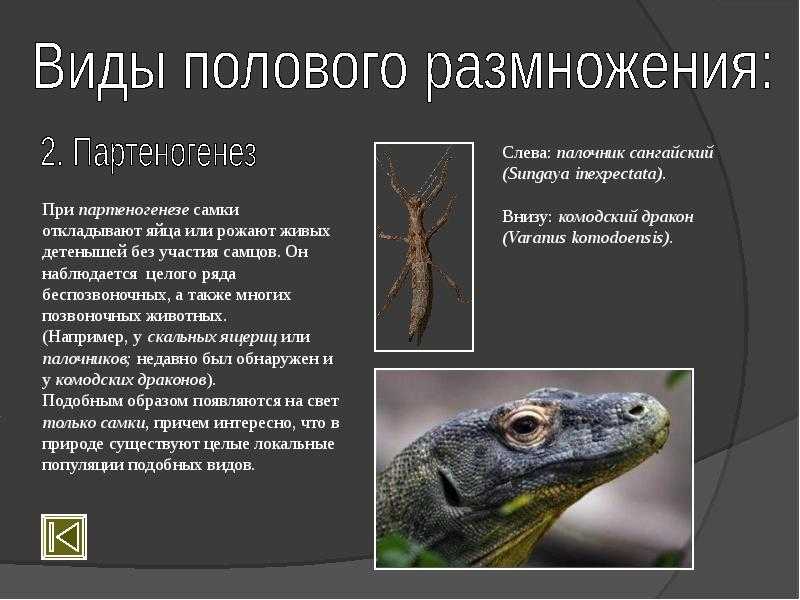 Виды полового размножения:

2. Партеногенез

При партеногенезе самки откладывают яйца или рожают живых детенышей без участия самцов. Он наблюдается целого ряда беспозвоночных, а также многих позвоночных животных. (Например, у скальных ящериц или палочников; недавно был обнаружен и у комодских драконов). Подобным образом появляются на свет только самки, причем интересно, что в природе существуют целые локальные популяции подобных видов.

Слева: палочник сангайский (Sungaya inexpectata).

Внизу: комодский дракон (Varanus komodoensis).